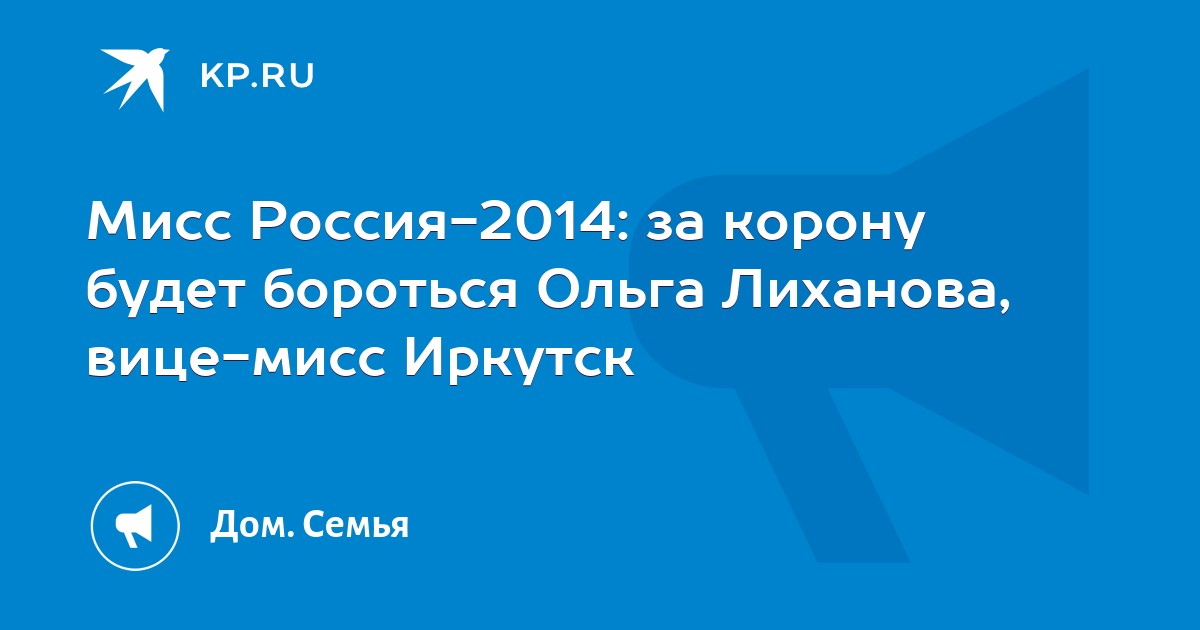 KP.RU

Мисс Россия-2014: за корону будет бороться Ольга Лиханова, вице-мисс Иркутск

Дом. Семья